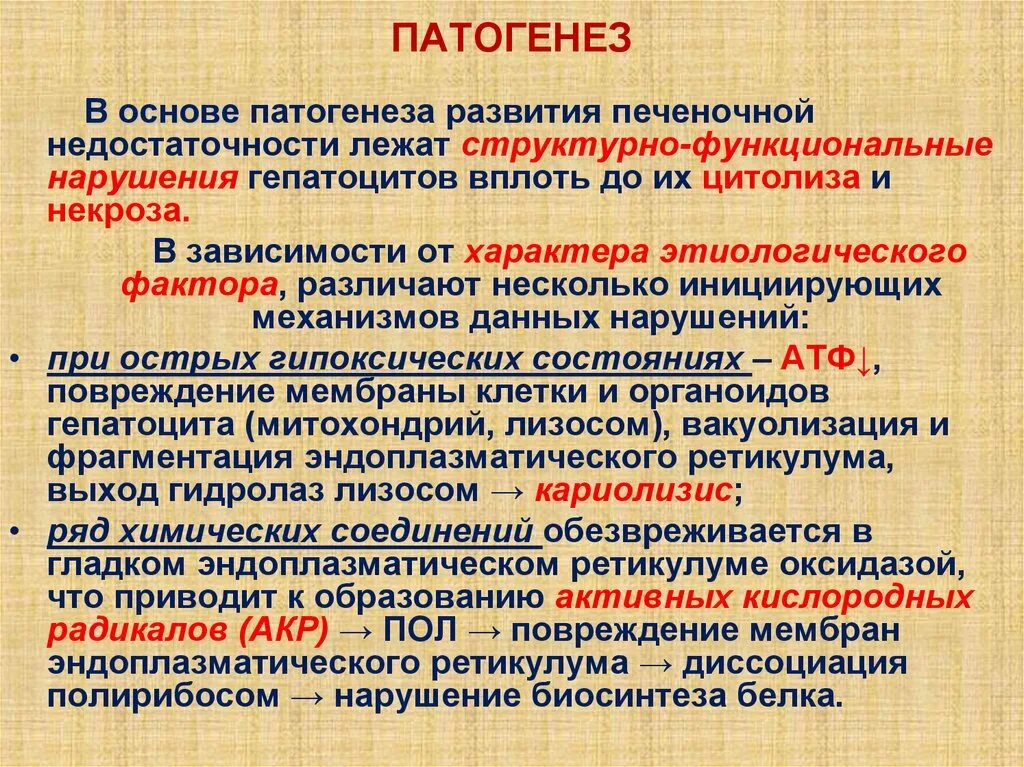 ПАТОГЕНЕЗ

В основе патогенеза развития печеночной недостаточности лежат структурно-функциональные нарушения гепатоцитов вплоть до их цитолиза и некроза.

В зависимости от характера этиологического фактора, различают несколько инициирующих механизмов данных нарушений:

• при острых гипоксических состояниях – АТФ↓, повреждение мембраны клетки и органоидов гепатоцита (митохондрий, лизосом), вакуолизация и фрагментация эндоплазматического ретикулума, выход гидролаз лизосом → кариолизис;

• ряд химических соединений обезвреживается в гладком эндоплазматическом ретикулуме оксидазой, что приводит к образованию активных кислородных радикалов (АКР) → ПОЛ → повреждение мембран эндоплазматического ретикулума → диссоциация полирибосом → нарушение биосинтеза белка.